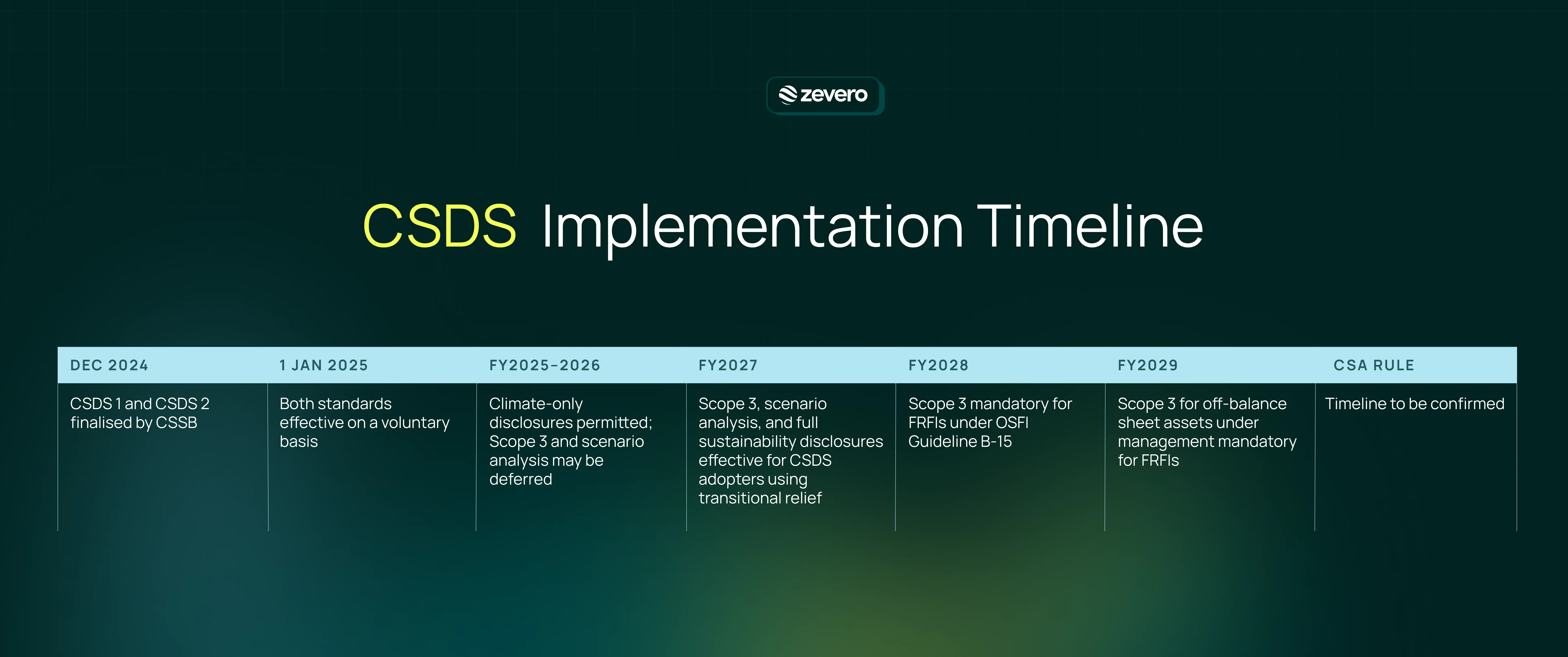 zevero

CSDS Implementation Timeline

| DEC 2024 | 1 JAN 2025 | FY2025–2026 | FY2027 | FY2028 | FY2029 | CSA RULE |
|---|---|---|---|---|---|---|
| CSDS 1 and CSDS 2 finalised by CSSB | Both standards effective on a voluntary basis | Climate-only disclosures permitted; Scope 3 and scenario analysis may be deferred | Scope 3, scenario analysis, and full sustainability disclosures effective for CSDS adopters using transitional relief | Scope 3 mandatory for FRFIs under OSFI Guideline B-15 | Scope 3 for off-balance sheet assets under management mandatory for FRFIs | Timeline to be confirmed |